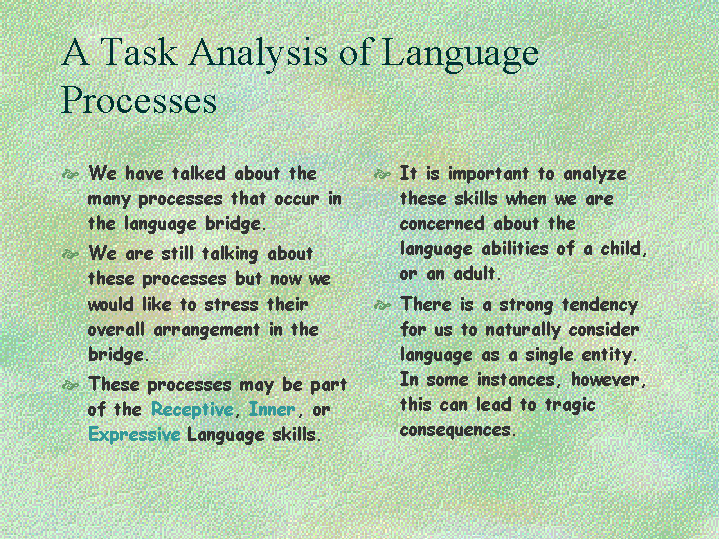 A Task Analysis of Language Processes

We have talked about the many processes that occur in the language bridge.

We are still talking about these processes but now we would like to stress their overall arrangement in the bridge.

These processes may be part of the Receptive, Inner, or Expressive Language skills.

It is important to analyze these skills when we are concerned about the language abilities of a child, or an adult.

There is a strong tendency for us to naturally consider language as a single entity. In some instances, however, this can lead to tragic consequences.